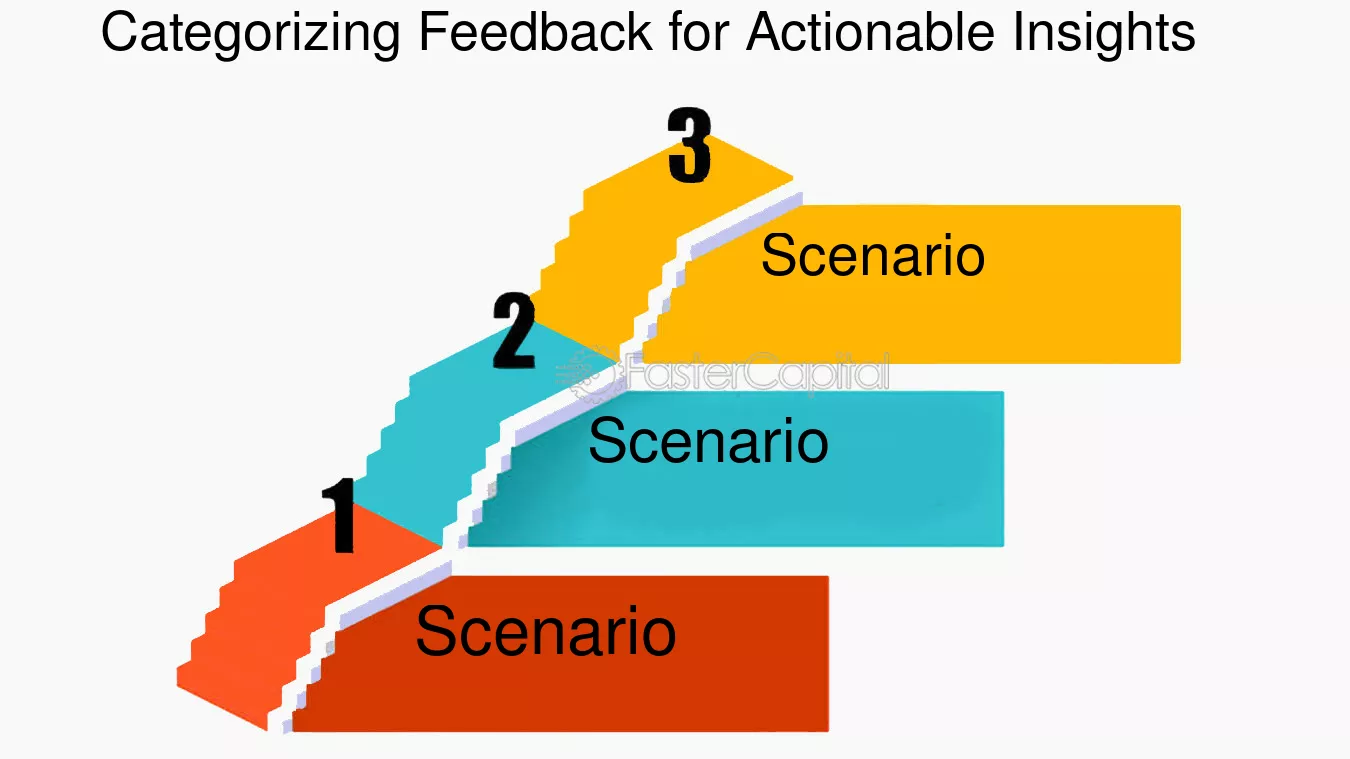 Categorizing Feedback for Actionable Insights

3

Scenario

2

FasterCapital

Scenario

1

Scenario